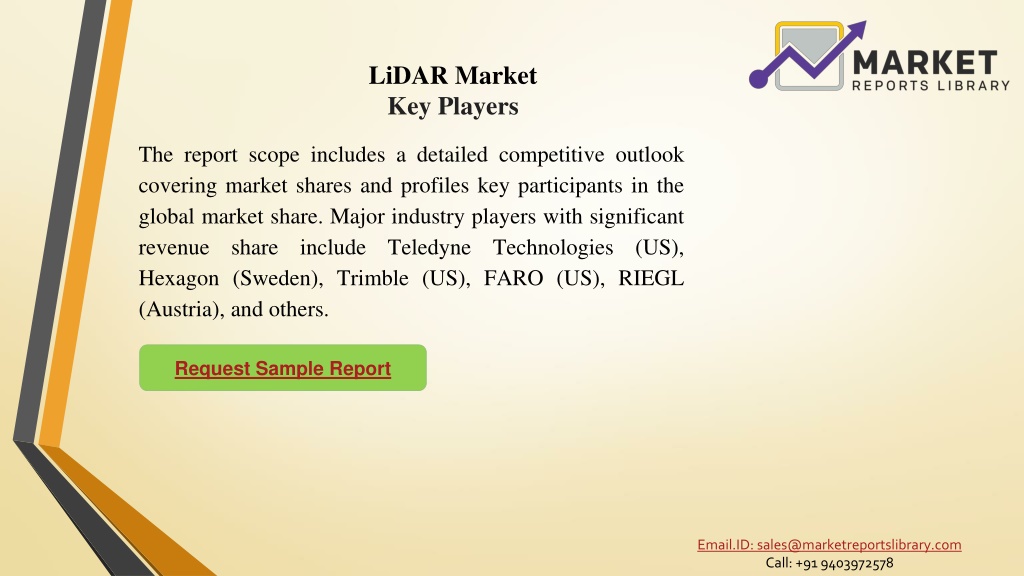 MARKET
REPORTS LIBRARY

LiDAR Market
Key Players

The report scope includes a detailed competitive outlook covering market shares and profiles key participants in the global market share. Major industry players with significant revenue share include Teledyne Technologies (US), Hexagon (Sweden), Trimble (US), FARO (US), RIEGL (Austria), and others.

Request Sample Report

Email.ID: sales@marketreportslibrary.com
Call: +91 9403972578